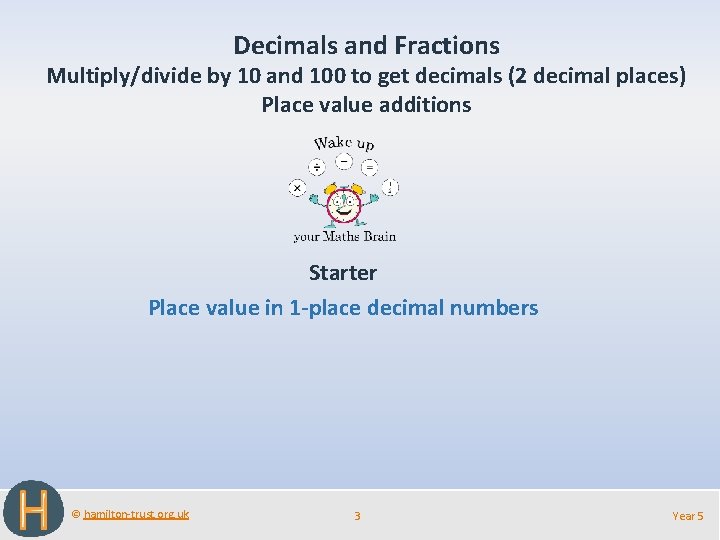 Decimals and Fractions

Multiply/divide by 10 and 100 to get decimals (2 decimal places)

Place value additions

Wake up

÷ − = × !

your Maths Brain

Starter

Place value in 1-place decimal numbers

H

© hamilton-trust.org.uk

3

Year 5